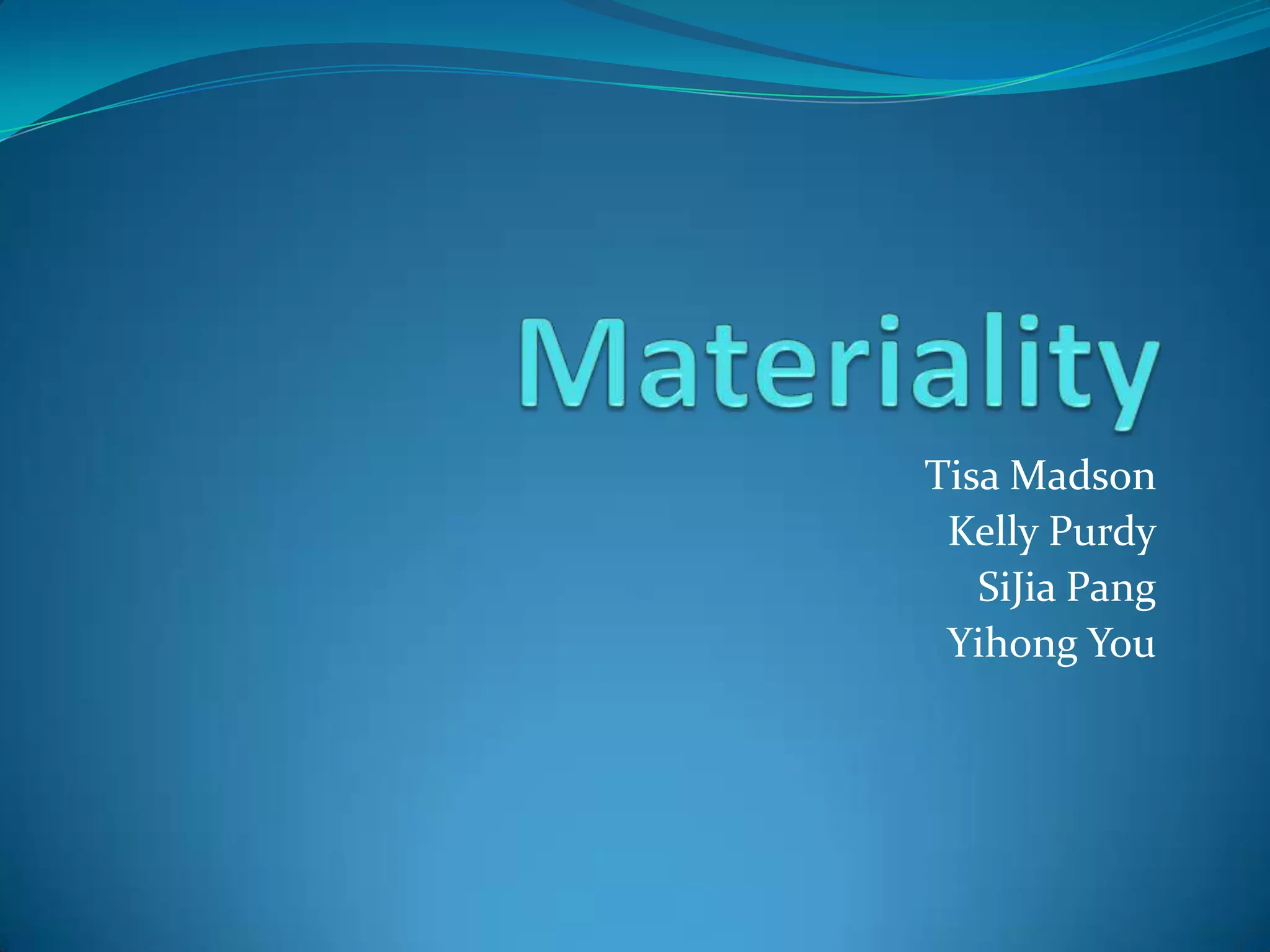 Materiality

Tisa Madson
Kelly Purdy
SiJia Pang
Yihong You